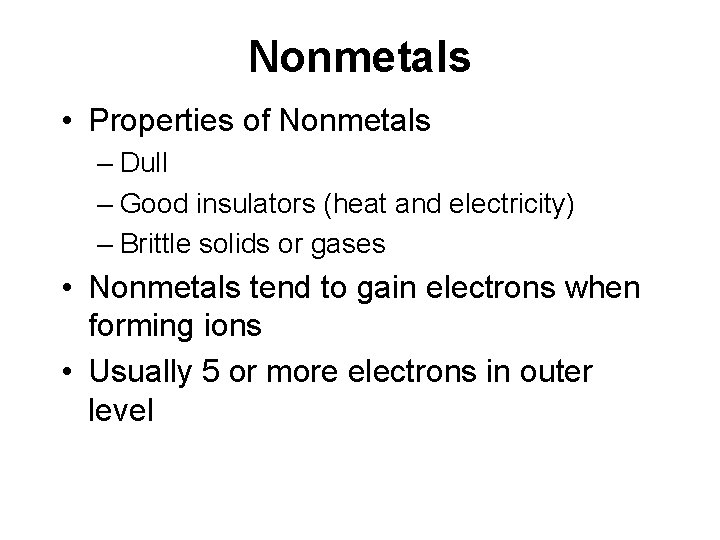 Nonmetals

• Properties of Nonmetals
– Dull
– Good insulators (heat and electricity)
– Brittle solids or gases
• Nonmetals tend to gain electrons when forming ions
• Usually 5 or more electrons in outer level